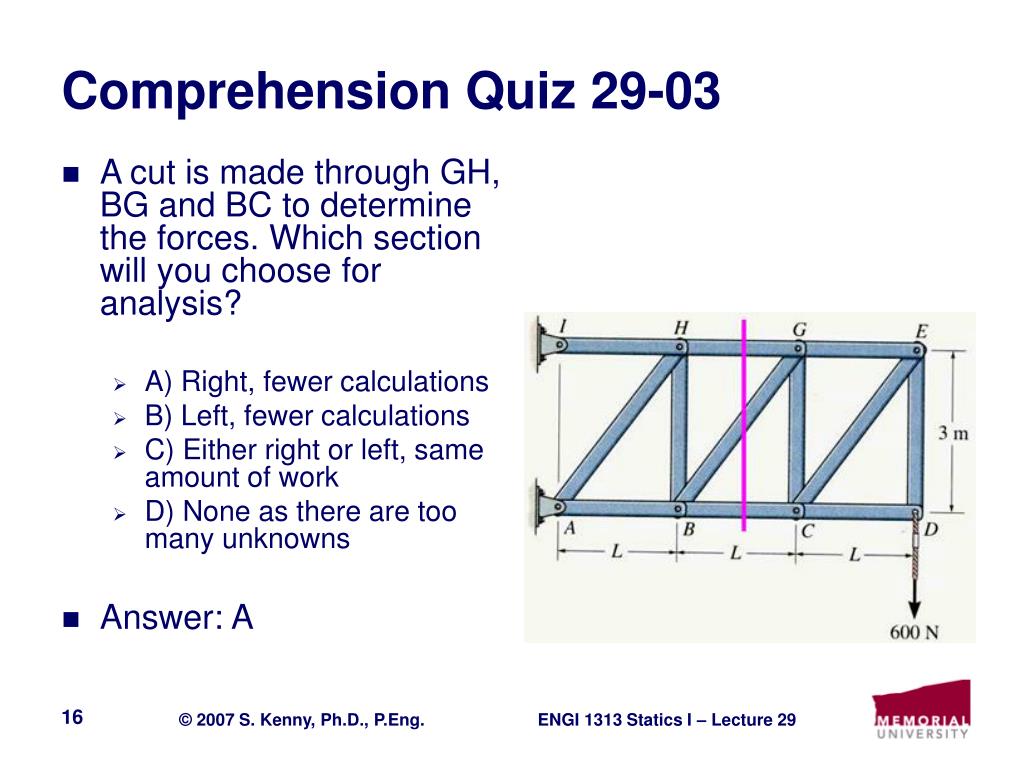 Comprehension Quiz 29-03

A cut is made through GH, BG and BC to determine the forces. Which section will you choose for analysis?

A) Right, fewer calculations
B) Left, fewer calculations
C) Either right or left, same amount of work
D) None as there are too many unknowns

Answer: A

I H G E
3 m
A B C D
L L L
600 N

16
© 2007 S. Kenny, Ph.D., P.Eng.
ENGI 1313 Statics I – Lecture 29
MEMORIAL UNIVERSITY